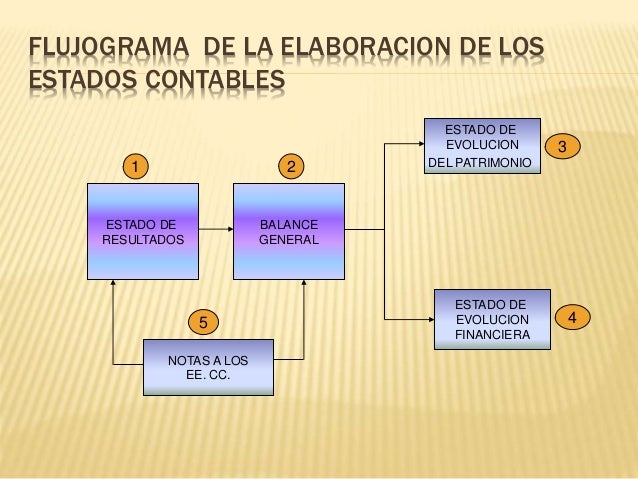 FLUJOGRAMA DE LA ELABORACION DE LOS ESTADOS CONTABLES

1

ESTADO DE RESULTADOS

2

BALANCE GENERAL

ESTADO DE EVOLUCION DEL PATRIMONIO

3

ESTADO DE EVOLUCION FINANCIERA

4

5

NOTAS A LOS EE. CC.